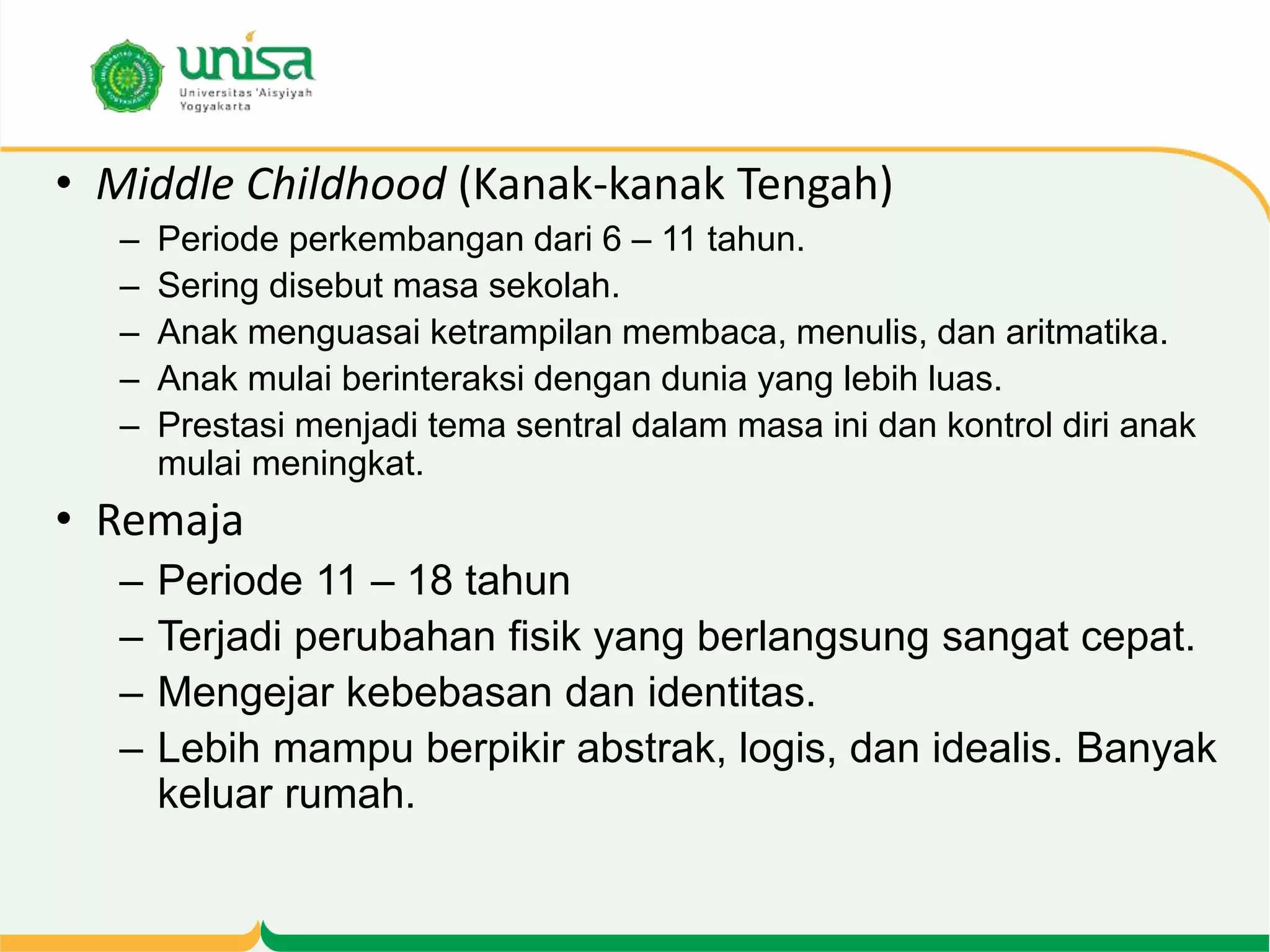 unisa
Universitas 'Aisyiyah Yogyakarta

• Middle Childhood (Kanak-kanak Tengah)
– Periode perkembangan dari 6 – 11 tahun.
– Sering disebut masa sekolah.
– Anak menguasai ketrampilan membaca, menulis, dan aritmatika.
– Anak mulai berinteraksi dengan dunia yang lebih luas.
– Prestasi menjadi tema sentral dalam masa ini dan kontrol diri anak mulai meningkat.

• Remaja
– Periode 11 – 18 tahun
– Terjadi perubahan fisik yang berlangsung sangat cepat.
– Mengejar kebebasan dan identitas.
– Lebih mampu berpikir abstrak, logis, dan idealis. Banyak keluar rumah.